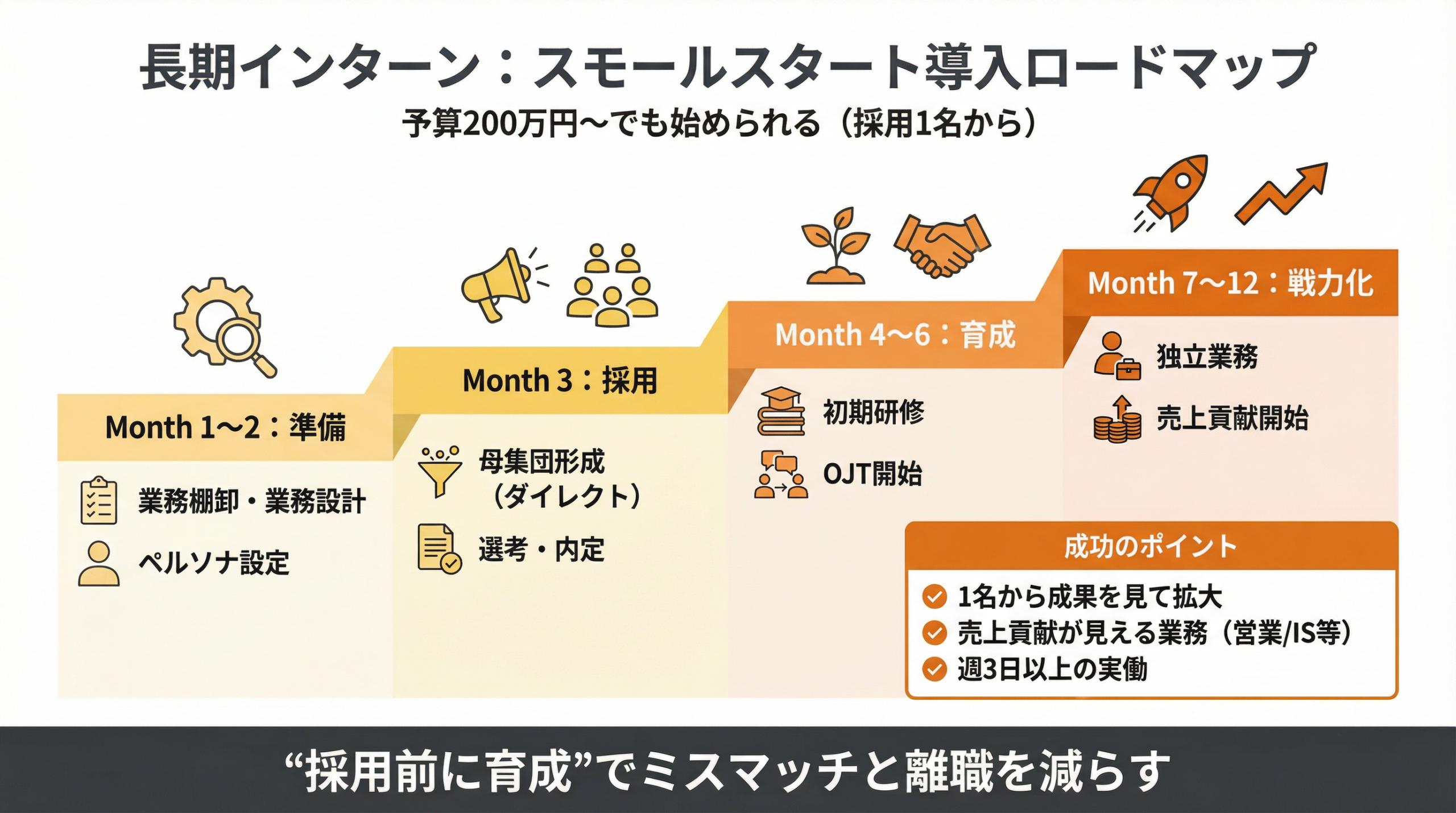 長期インターン：スモールスタート導入ロードマップ

予算200万円〜でも始められる（採用1名から）

Month 1〜2：準備

業務棚卸・業務設計

ペルソナ設定

Month 3：採用

母集団形成（ダイレクト）

選考・内定

Month 4〜6：育成

初期研修

OJT開始

Month 7〜12：戦力化

独立業務

売上貢献開始

成功のポイント

1名から成果を見て拡大
売上貢献が見える業務（営業/IS等）
週3日以上の実働

“採用前に育成”でミスマッチと離職を減らす